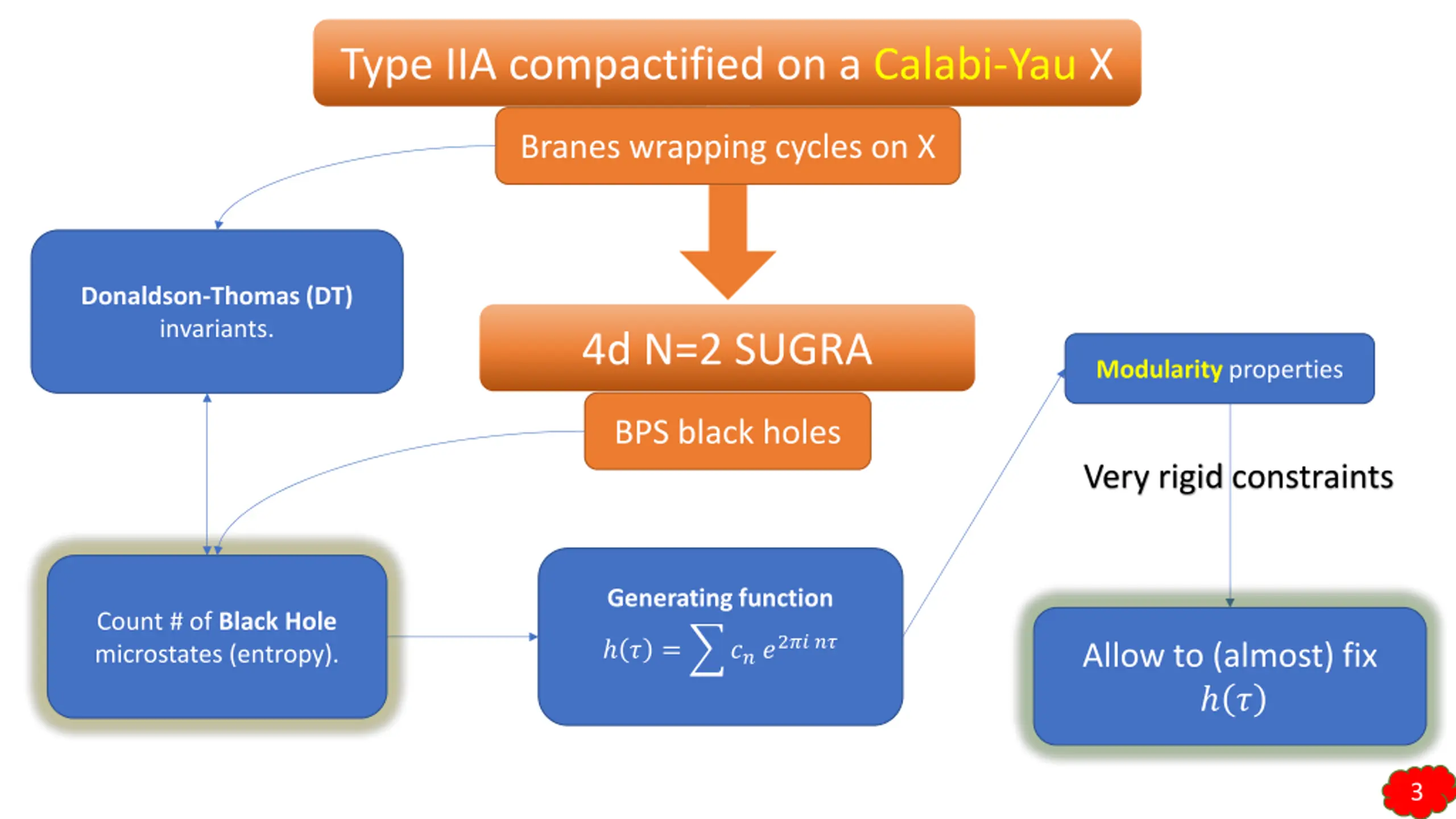 Type IIA compactified on a Calabi-Yau X

Branes wrapping cycles on X

Donaldson-Thomas (DT) invariants.

4d N=2 SUGRA

BPS black holes

Modularity properties

Very rigid constraints

Count # of Black Hole microstates (entropy).

Generating function
$h(\tau) = \sum c_n \, e^{2\pi i \, n\tau}$

Allow to (almost) fix $h(\tau)$

3